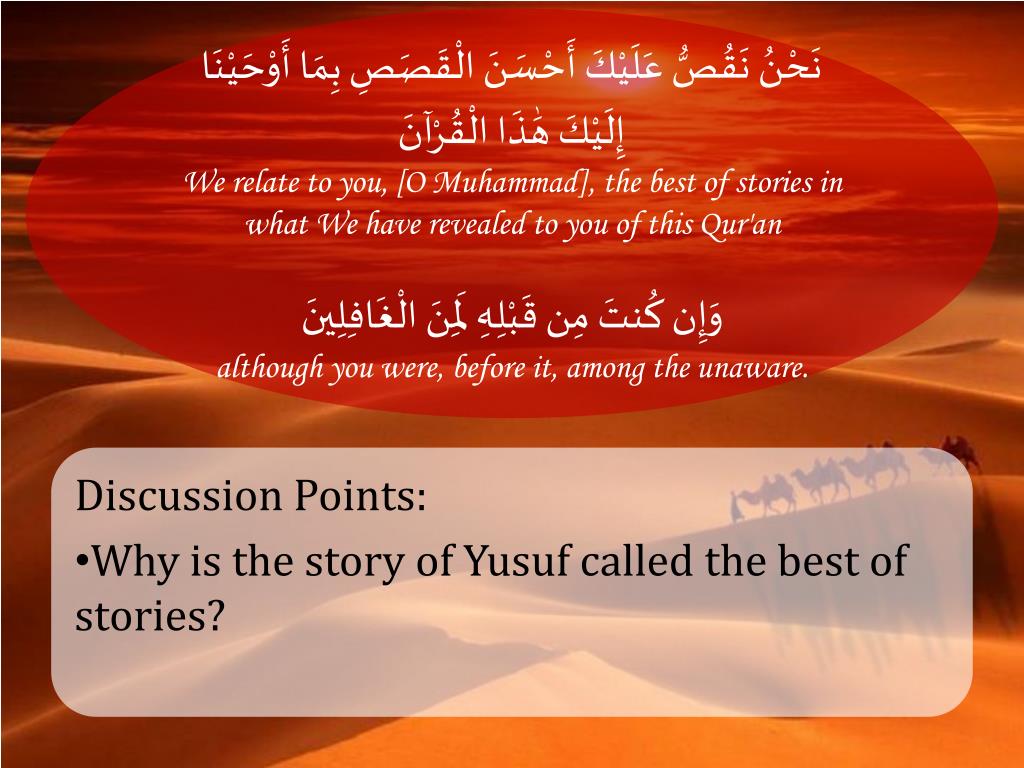 نَحْنُ نَقُصُّ عَلَيْكَ أَحْسَنَ الْقَصَصِ بِمَا أَوْحَيْنَا إِلَيْكَ هَٰذَا الْقُرْآنَ

We relate to you, [O Muhammad], the best of stories in what We have revealed to you of this Qur'an

وَإِن كُنتَ مِن قَبْلِهِ لَمِنَ الْغَافِلِينَ

although you were, before it, among the unaware.

Discussion Points:

•Why is the story of Yusuf called the best of stories?